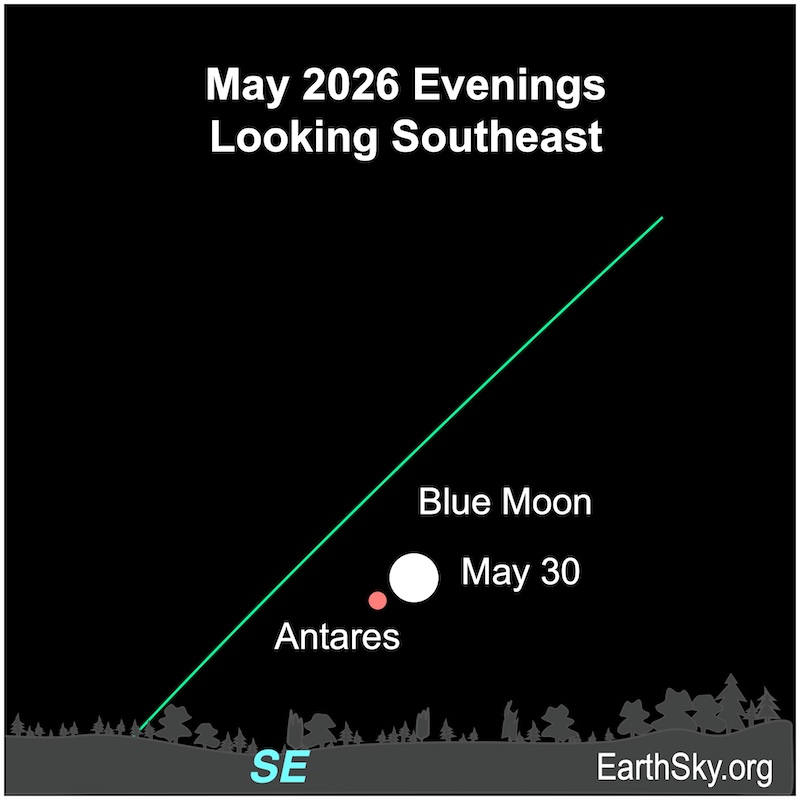 May 2026 Evenings
Looking Southeast

Blue Moon

May 30

Antares

SE

EarthSky.org